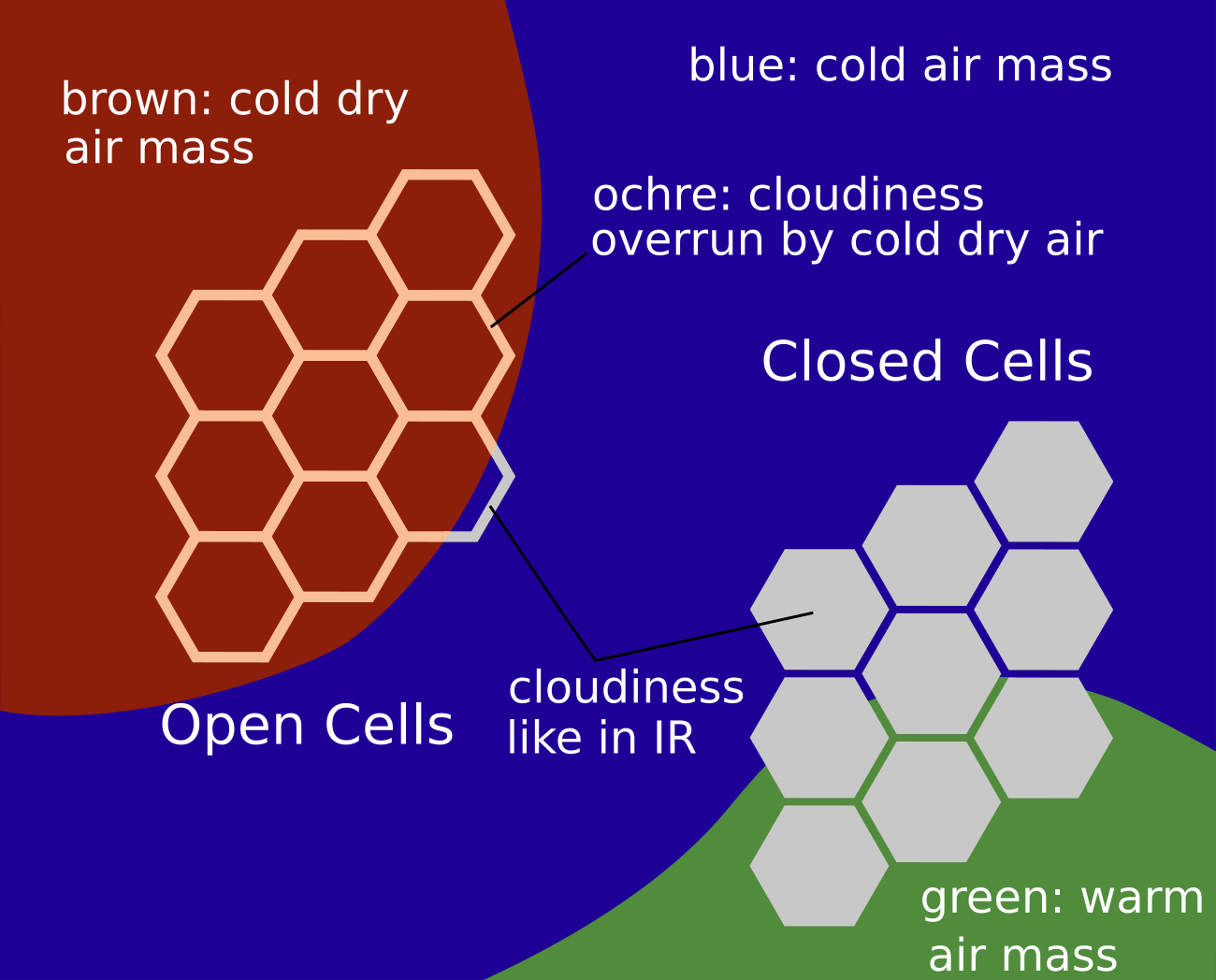 brown: cold dry air mass

blue: cold air mass

ochre: cloudiness overrun by cold dry air

Closed Cells

Open Cells

cloudiness like in IR

green: warm air mass